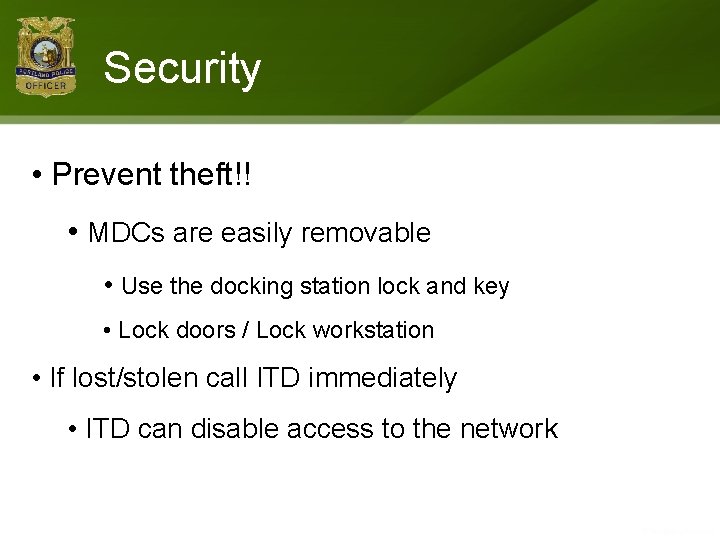 PORTLAND POLICE
OFFICER

Security

• Prevent theft!!

• MDCs are easily removable

• Use the docking station lock and key

• Lock doors / Lock workstation

• If lost/stolen call ITD immediately

• ITD can disable access to the network